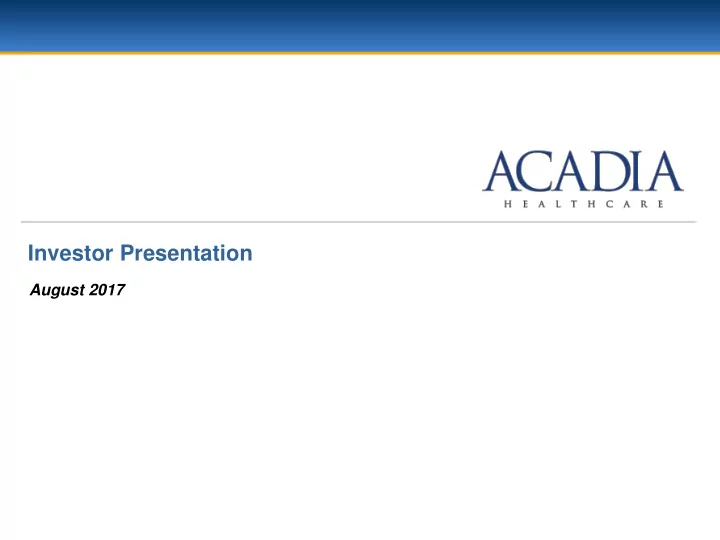 ACADIA
HEALTHCARE

Investor Presentation

August 2017